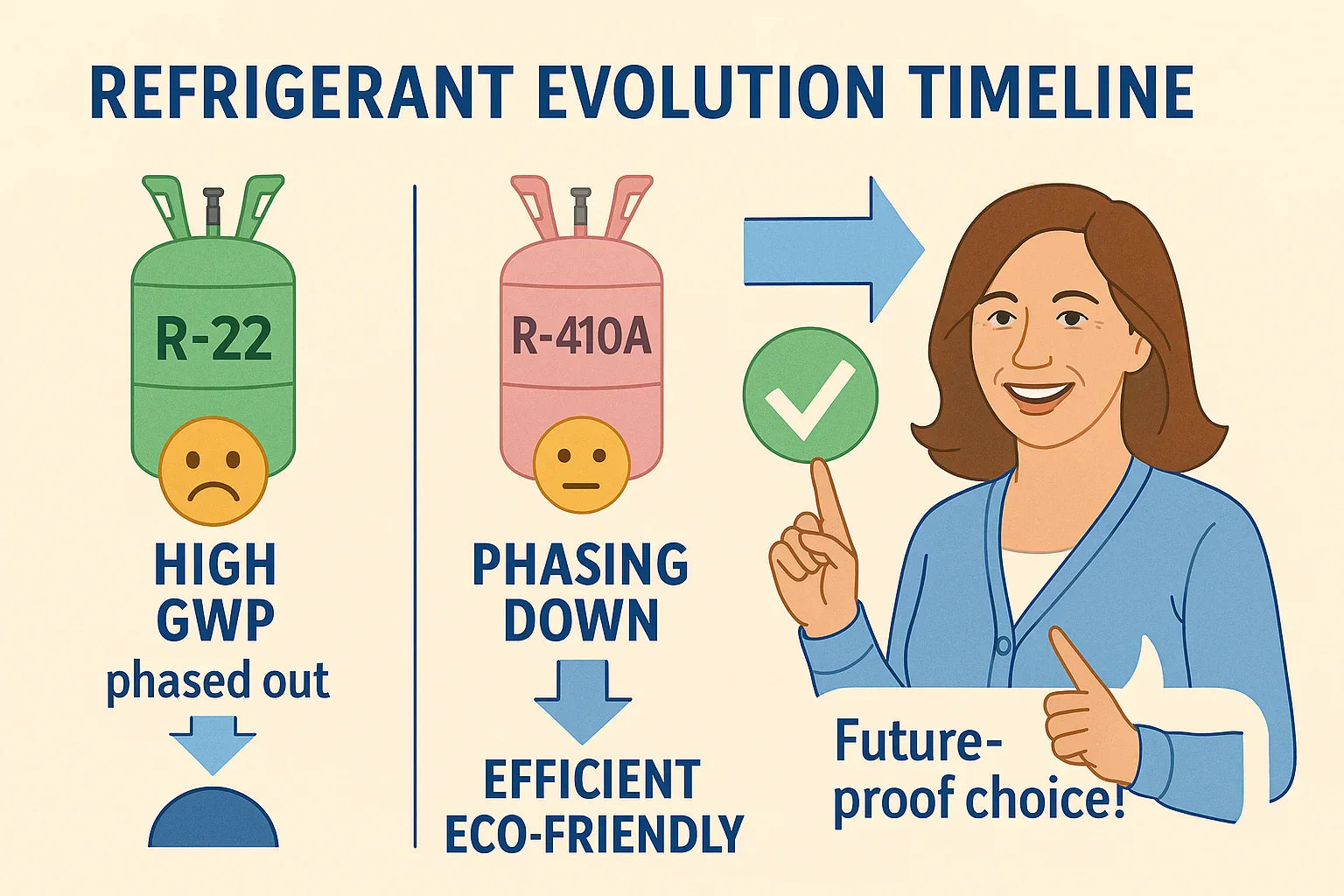 REFRIGERANT EVOLUTION TIMELINE

R-22

HIGH GWP
phased out

R-410A

PHASING DOWN

EFFICIENT
ECO-FRIENDLY

Future-proof choice!